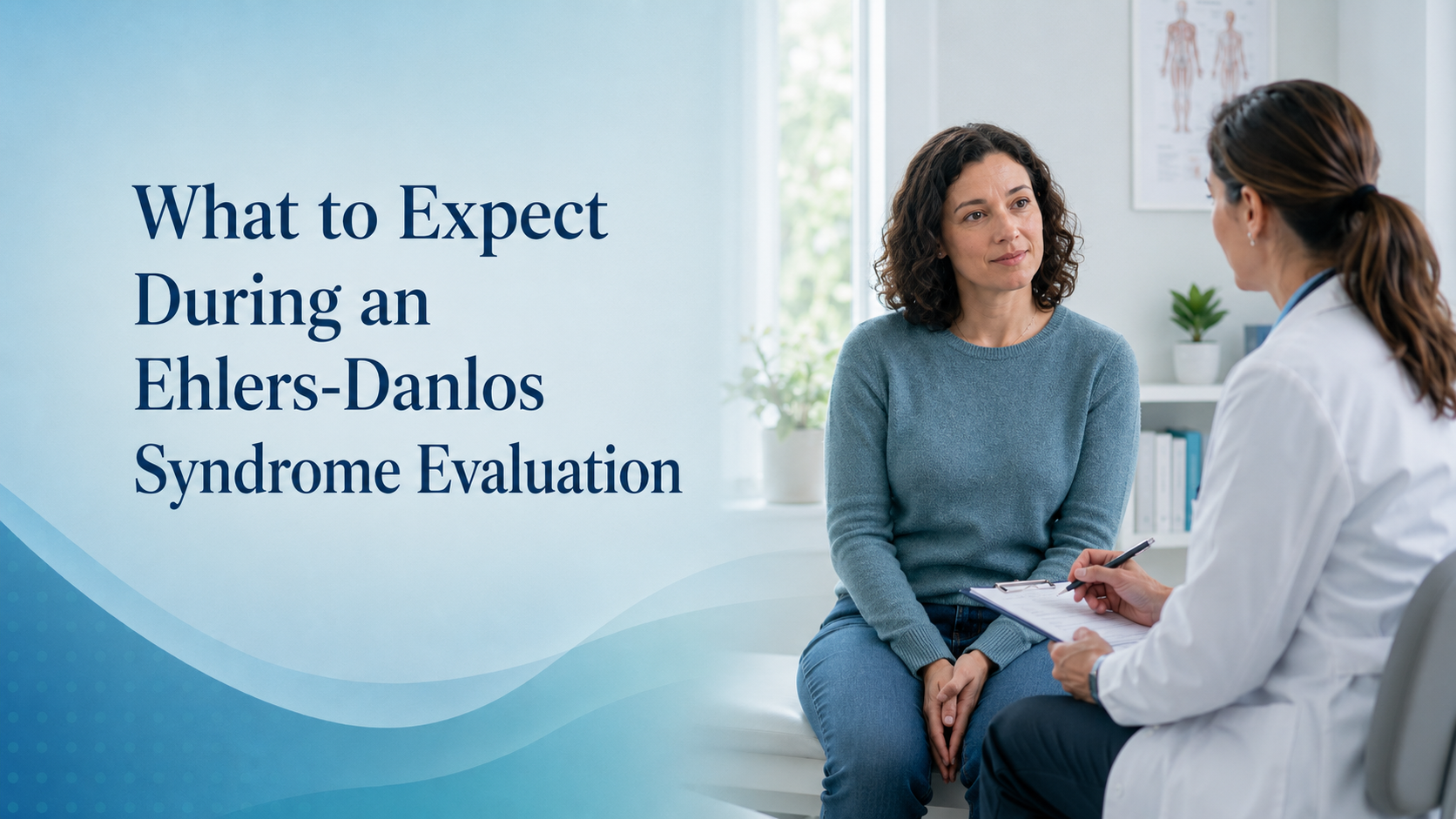 What to Expect During an Ehlers-Danlos Syndrome Evaluation